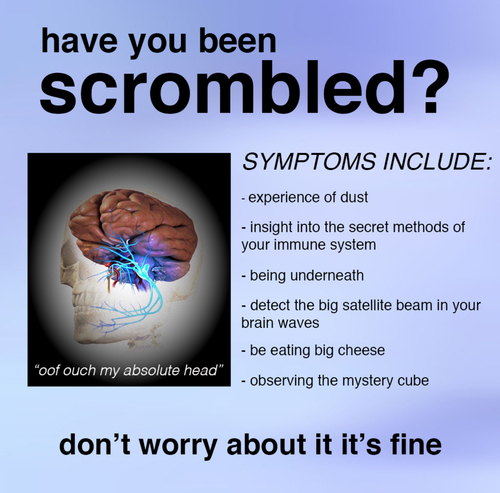 have you been
scrombled?

“oof ouch my absolute head”

SYMPTOMS INCLUDE:

- experience of dust

- insight into the secret methods of your immune system

- being underneath

- detect the big satellite beam in your brain waves

- be eating big cheese

- observing the mystery cube

don’t worry about it it’s fine